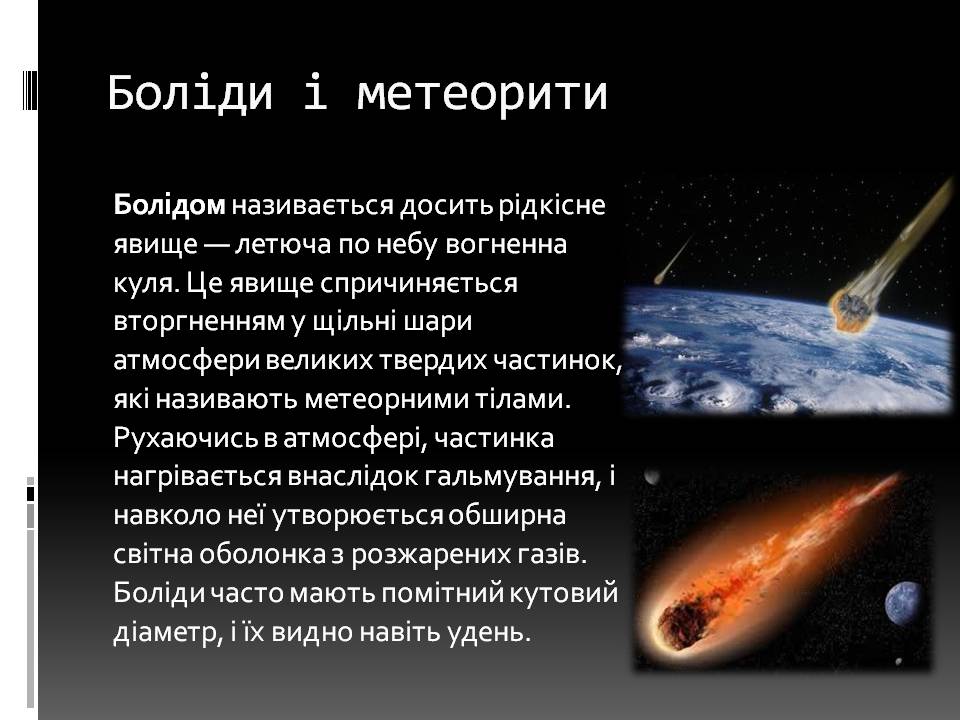 Боліди і метеорити

Болідом називається досить рідкісне явище — летюча по небу вогненна куля. Це явище спричиняється вторгненням у щільні шари атмосфери великих твердих частинок, які називають метеорними тілами. Рухаючись в атмосфері, частинка нагрівається внаслідок гальмування, і навколо неї утворюється обширна світна оболонка з розжарених газів. Боліди часто мають помітний кутовий діаметр, і їх видно навіть удень.